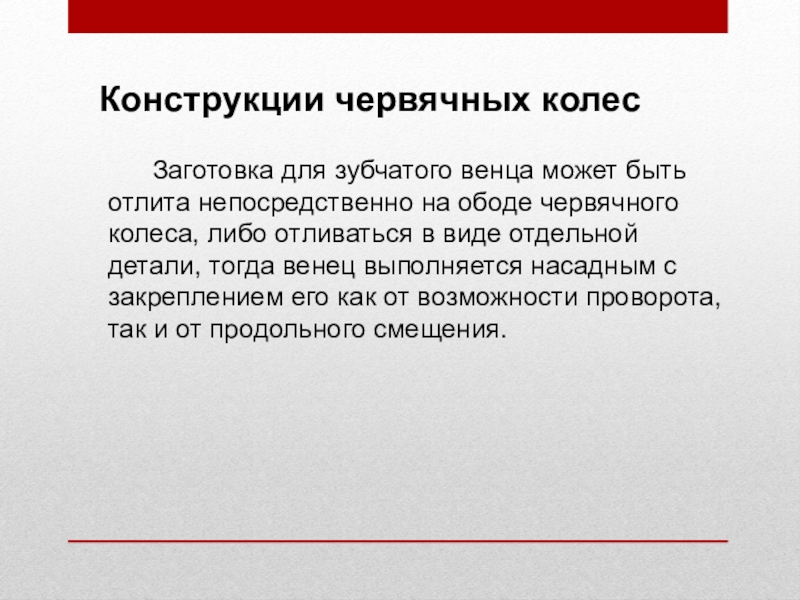 Конструкции червячных колес

Заготовка для зубчатого венца может быть отлита непосредственно на ободе червячного колеса, либо отливаться в виде отдельной детали, тогда венец выполняется насадным с закреплением его как от возможности проворота, так и от продольного смещения.